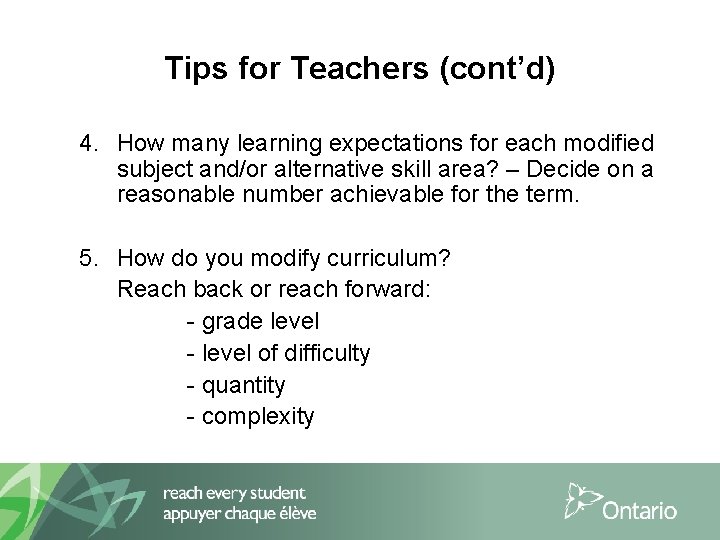 Tips for Teachers (cont'd)

4. How many learning expectations for each modified subject and/or alternative skill area? – Decide on a reasonable number achievable for the term.

5. How do you modify curriculum?
Reach back or reach forward:
- grade level
- level of difficulty
- quantity
- complexity

reach every student
appuyer chaque élève

Ontario